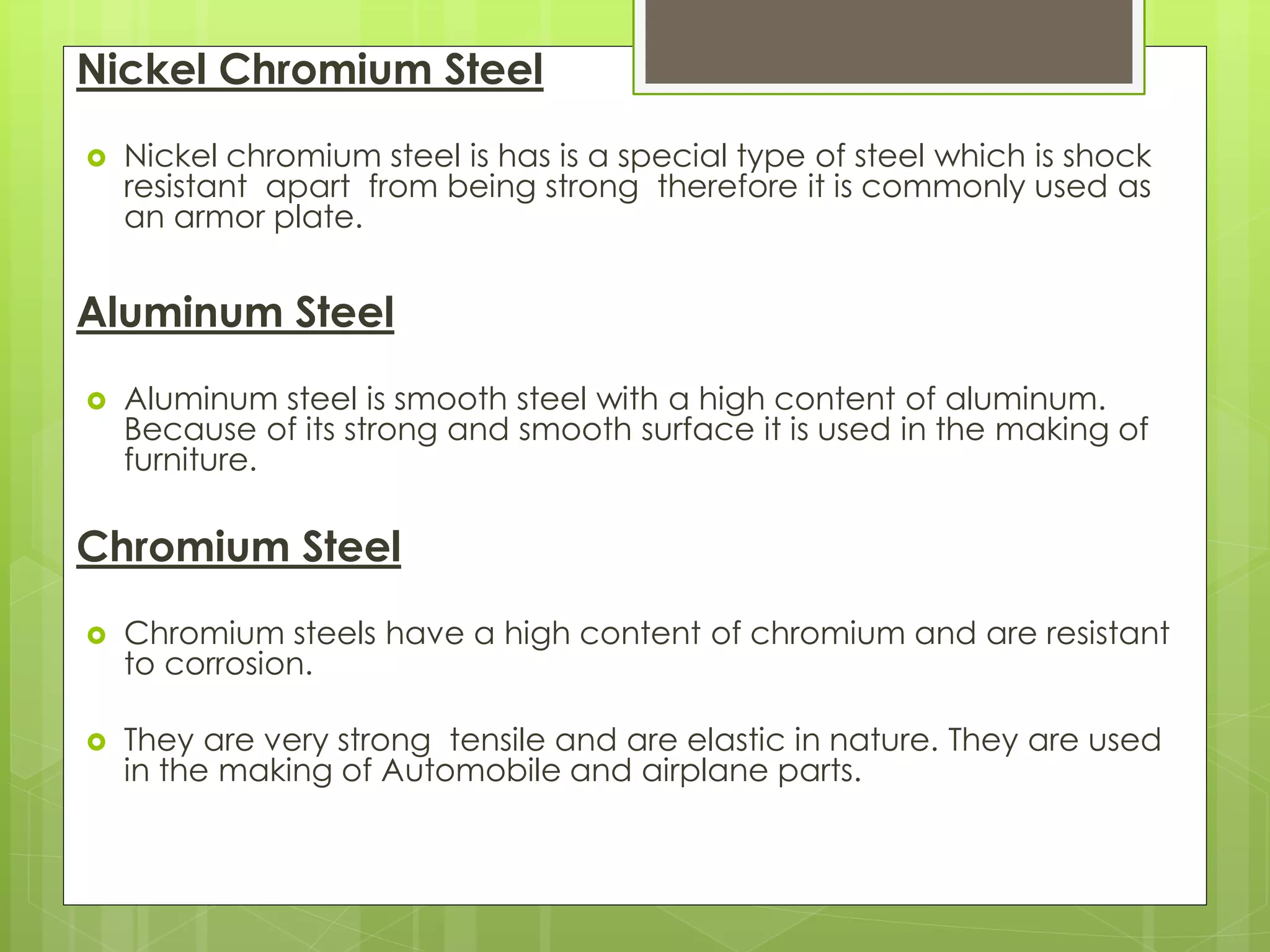 Nickel Chromium Steel

Nickel chromium steel is has is a special type of steel which is shock resistant apart from being strong therefore it is commonly used as an armor plate.

Aluminum Steel

Aluminum steel is smooth steel with a high content of aluminum. Because of its strong and smooth surface it is used in the making of furniture.

Chromium Steel

Chromium steels have a high content of chromium and are resistant to corrosion.

They are very strong tensile and are elastic in nature. They are used in the making of Automobile and airplane parts.